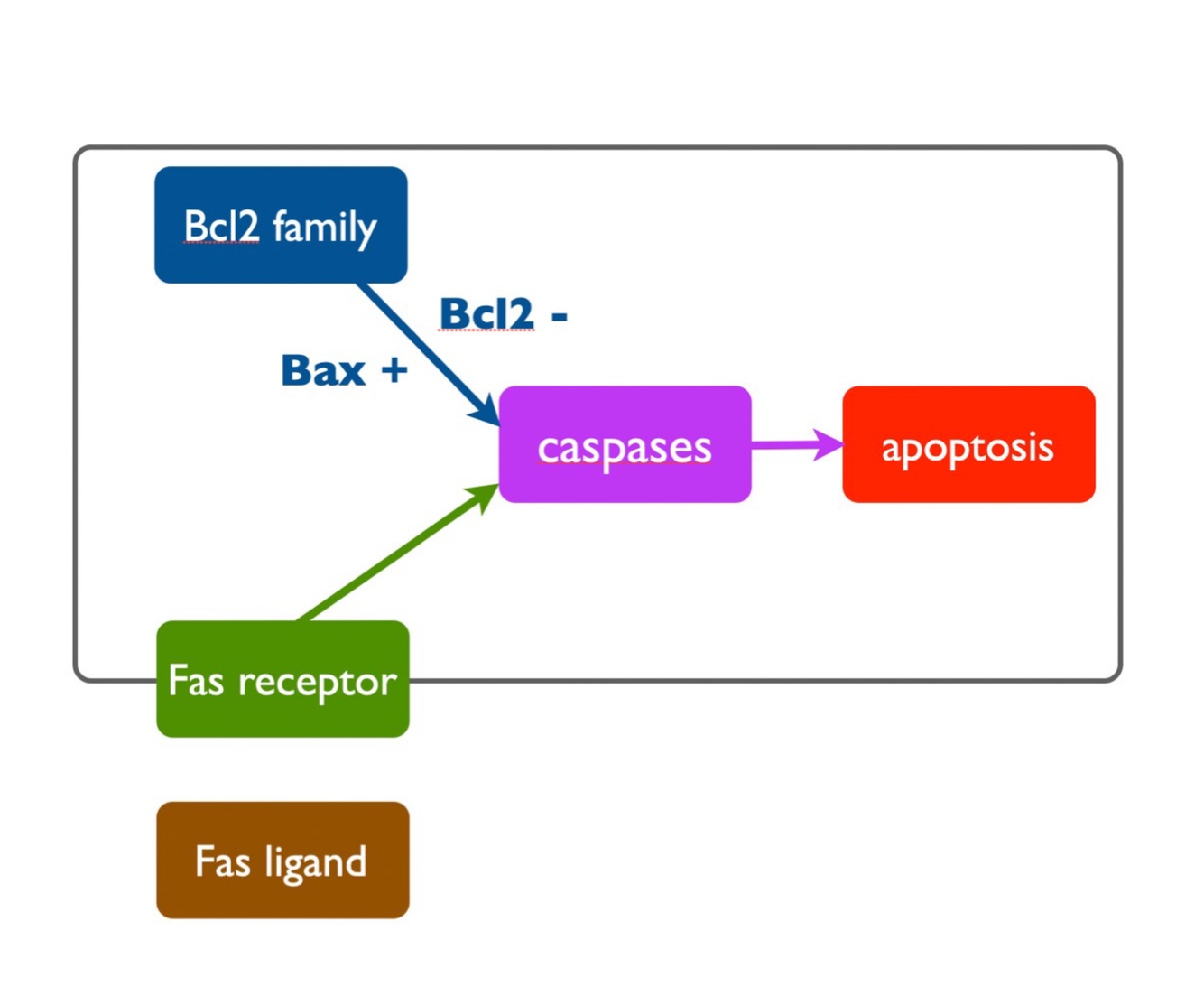 Bcl2 family

Bcl2 -

Bax +

caspases

apoptosis

Fas receptor

Fas ligand